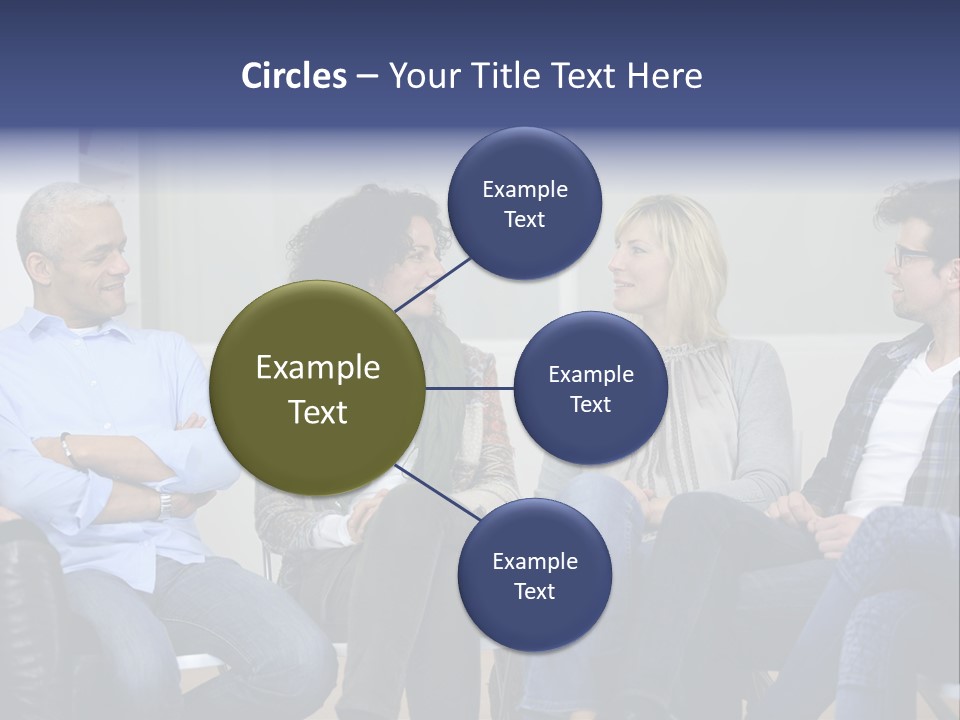 Circles – Your Title Text Here

Example Text

Example Text

Example Text

Example Text